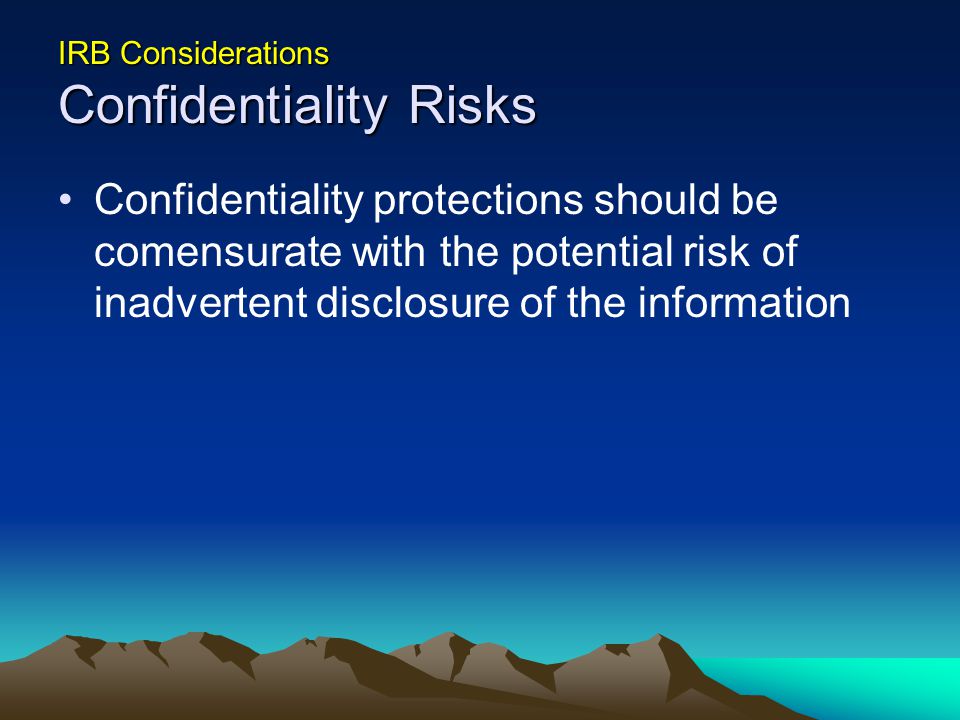 IRB Considerations
Confidentiality Risks

• Confidentiality protections should be comensurate with the potential risk of inadvertent disclosure of the information